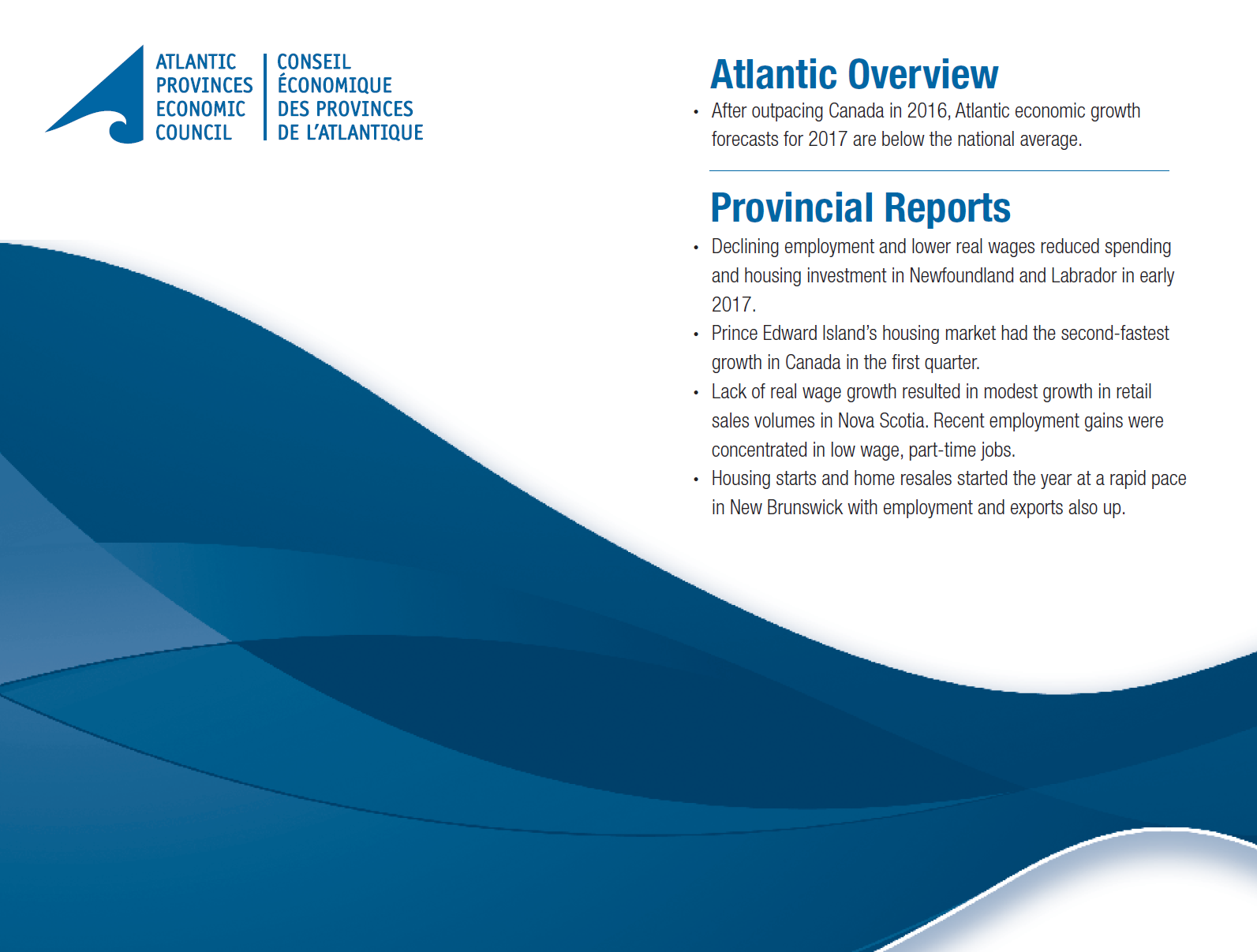 ATLANTIC PROVINCES ECONOMIC COUNCIL

CONSEIL ÉCONOMIQUE DES PROVINCES DE L'ATLANTIQUE

Atlantic Overview

• After outpacing Canada in 2016, Atlantic economic growth forecasts for 2017 are below the national average.

Provincial Reports

• Declining employment and lower real wages reduced spending and housing investment in Newfoundland and Labrador in early 2017.

• Prince Edward Island's housing market had the second-fastest growth in Canada in the first quarter.

• Lack of real wage growth resulted in modest growth in retail sales volumes in Nova Scotia. Recent employment gains were concentrated in low wage, part-time jobs.

• Housing starts and home resales started the year at a rapid pace in New Brunswick with employment and exports also up.